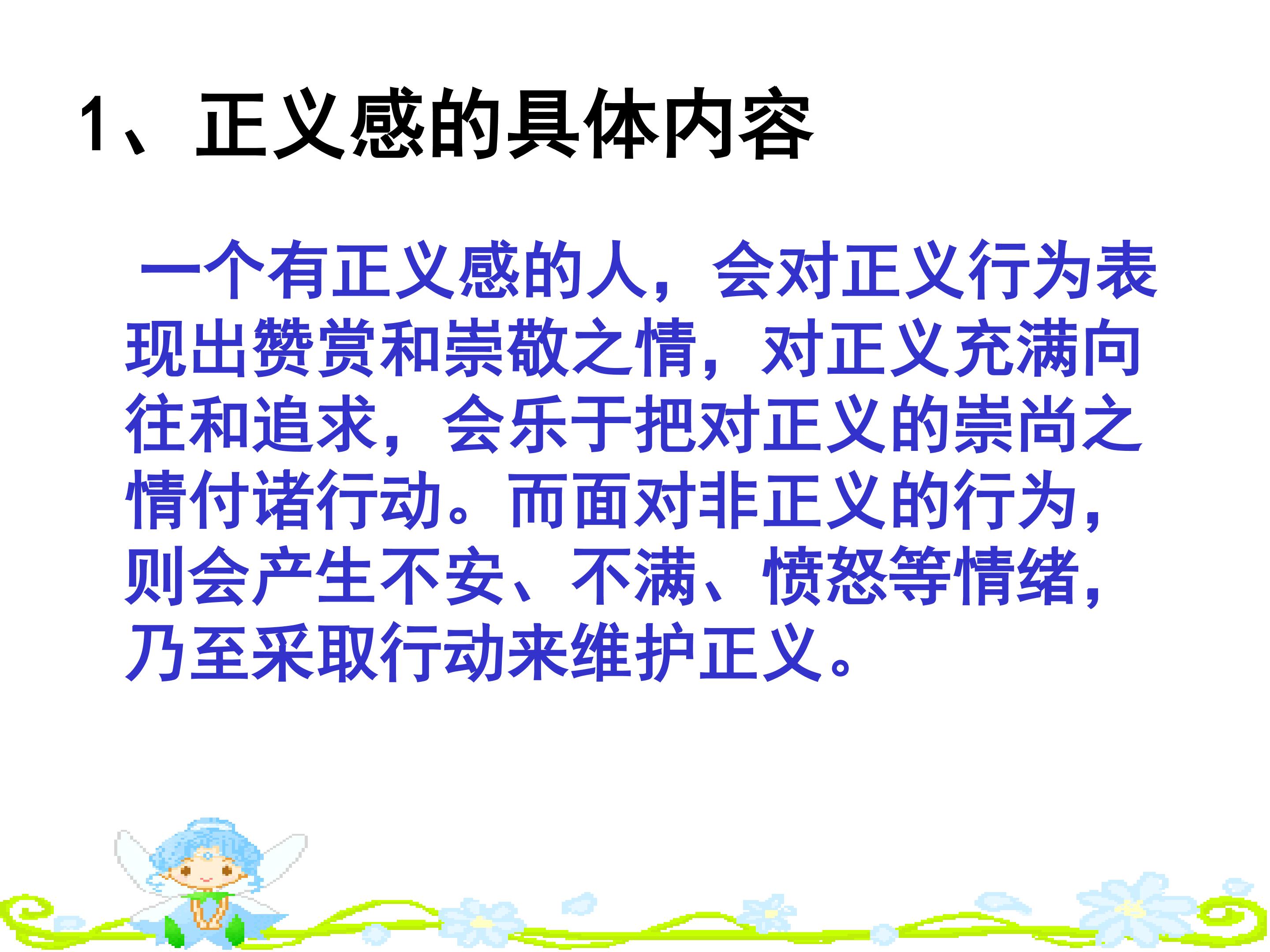 1、正义感的具体内容

一个有正义感的人，会对正义行为表现出赞赏和崇敬之情，对正义充满向往和追求，会乐于把对正义的崇尚之情付诸行动。而面对非正义的行为，则会产生不安、不满、愤怒等情绪，乃至采取行动来维护正义。